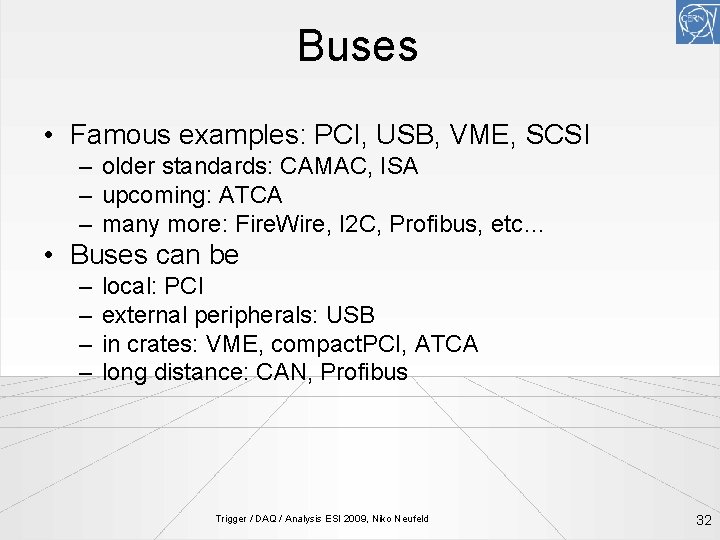 CERN

Buses

• Famous examples: PCI, USB, VME, SCSI
– older standards: CAMAC, ISA
– upcoming: ATCA
– many more: FireWire, I2C, Profibus, etc…
• Buses can be
– local: PCI
– external peripherals: USB
– in crates: VME, compactPCI, ATCA
– long distance: CAN, Profibus

Trigger / DAQ / Analysis ESI 2009, Niko Neufeld

32